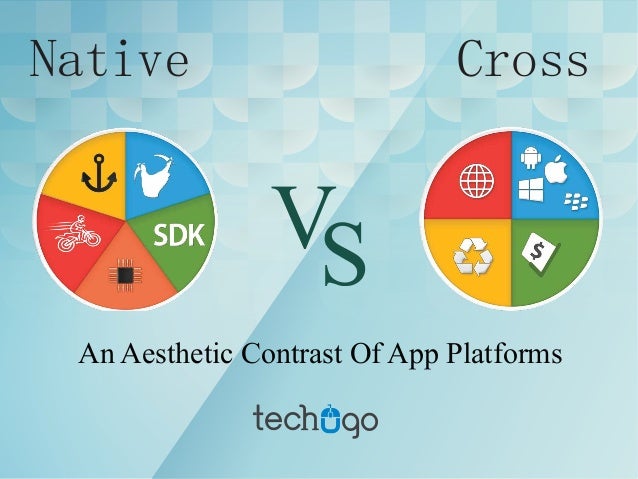 Native

Cross

SDK

VS

$

An Aesthetic Contrast Of App Platforms

techugo